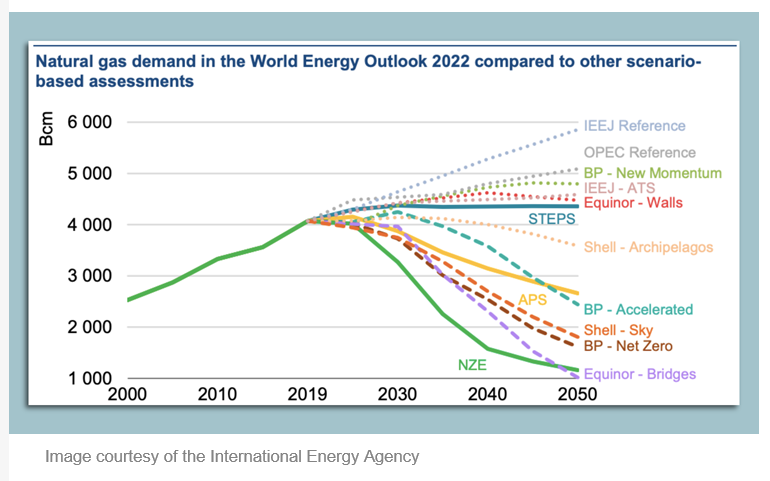 Natural gas demand in the World Energy Outlook 2022 compared to other scenario-based assessments

Bcm

6 000
5 000
4 000
3 000
2 000
1 000

2000 2010 2019 2030 2040 2050

IEEJ Reference
OPEC Reference
BP - New Momentum
IEEJ - ATS
Equinor - Walls
STEPS
Shell - Archipelagos
APS
BP - Accelerated
Shell - Sky
BP - Net Zero
NZE
Equinor - Bridges

Image courtesy of the International Energy Agency